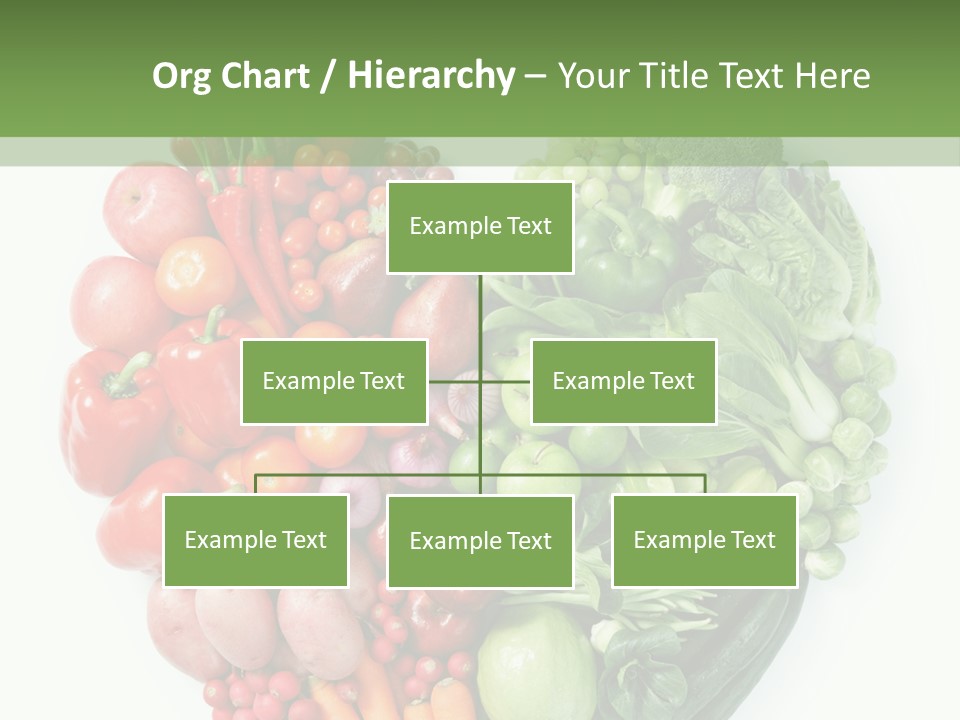 Org Chart / Hierarchy – Your Title Text Here

Example Text

Example Text

Example Text

Example Text

Example Text

Example Text